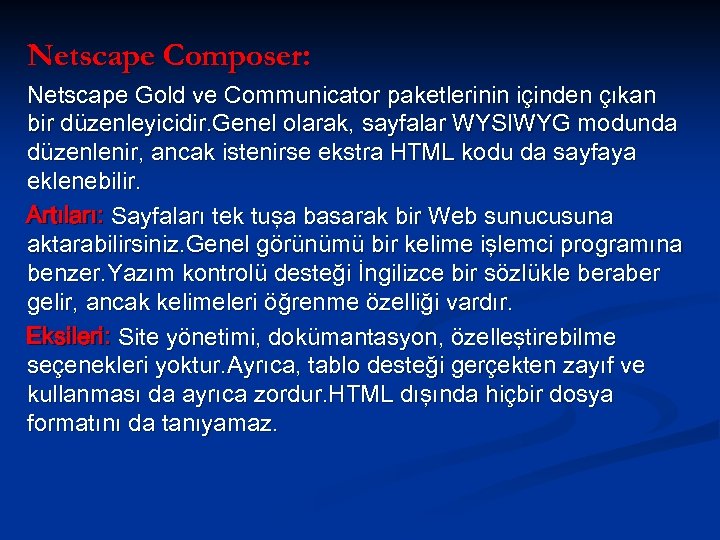 Netscape Composer:

Netscape Gold ve Communicator paketlerinin içinden çıkan bir düzenleyicidir.Genel olarak, sayfalar WYSIWYG modunda düzenlenir, ancak istenirse ekstra HTML kodu da sayfaya eklenebilir.

Artıları: Sayfaları tek tuşa basarak bir Web sunucusuna aktarabilirsiniz.Genel görünümü bir kelime işlemci programına benzer.Yazım kontrolü desteği İngilizce bir sözlükle beraber gelir, ancak kelimeleri öğrenme özelliği vardır.

Eksileri: Site yönetimi, dokümantasyon, özelleştirebilme seçenekleri yoktur.Ayrıca, tablo desteği gerçekten zayıf ve kullanması da ayrıca zordur.HTML dışında hiçbir dosya formatını da tanıyamaz.